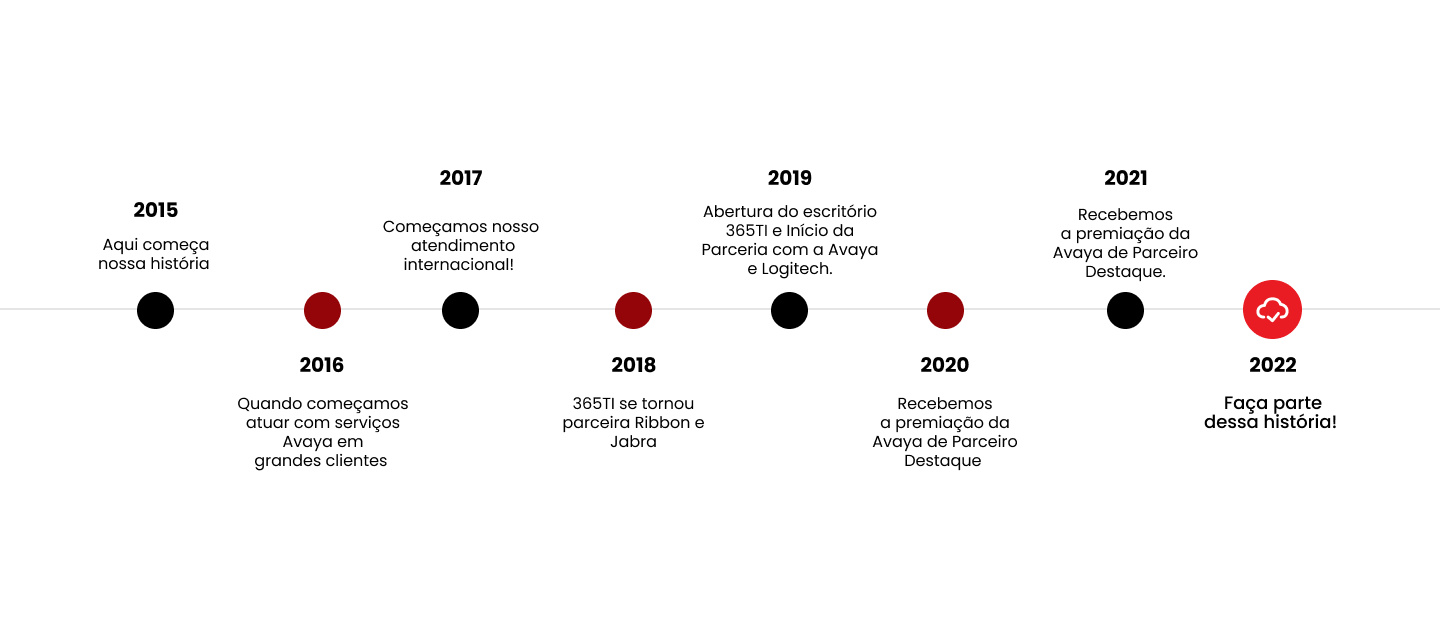 2015
Aqui começa nossa história

2016
Quando começamos atuar com serviços Avaya em grandes clientes

2017
Começamos nosso atendimento internacional!

2018
365TI se tornou parceira Ribbon e Jabra

2019
Abertura do escritório 365TI e Início da Parceria com a Avaya e Logitech.

2020
Recebemos a premiação da Avaya de Parceiro Destaque

2021
Recebemos a premiação da Avaya de Parceiro Destaque.

2022
Faça parte dessa história!